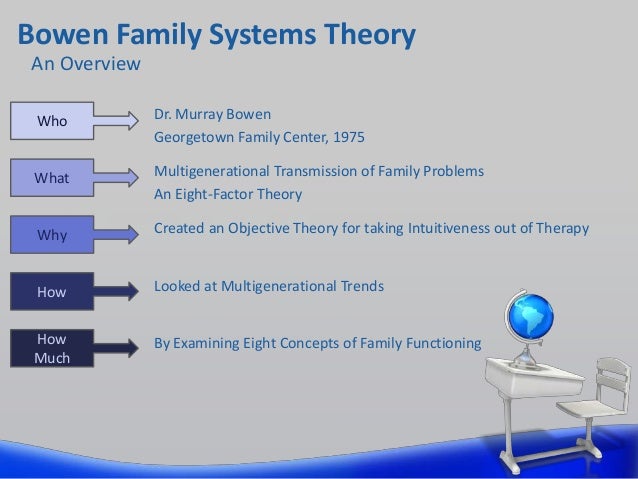 Bowen Family Systems Theory
An Overview

Who
Dr. Murray Bowen
Georgetown Family Center, 1975

What
Multigenerational Transmission of Family Problems
An Eight-Factor Theory

Why
Created an Objective Theory for taking Intuitiveness out of Therapy

How
Looked at Multigenerational Trends

How Much
By Examining Eight Concepts of Family Functioning